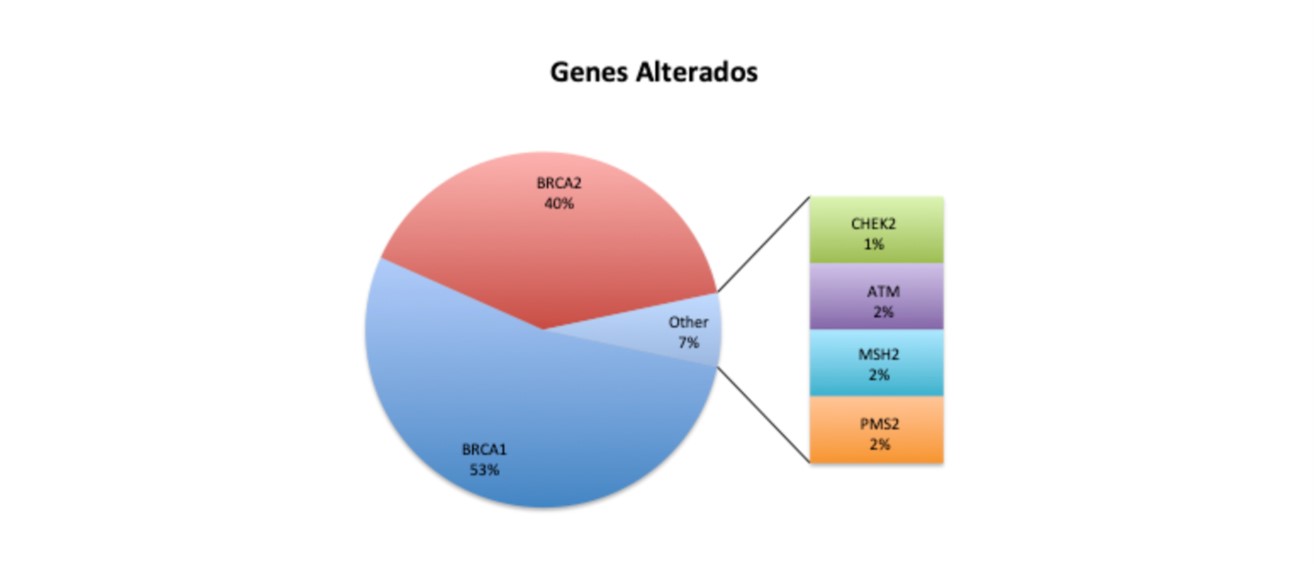 Genes Alterados

BRCA2
40%

Other
7%

BRCA1
53%

CHEK2
1%

ATM
2%

MSH2
2%

PMS2
2%